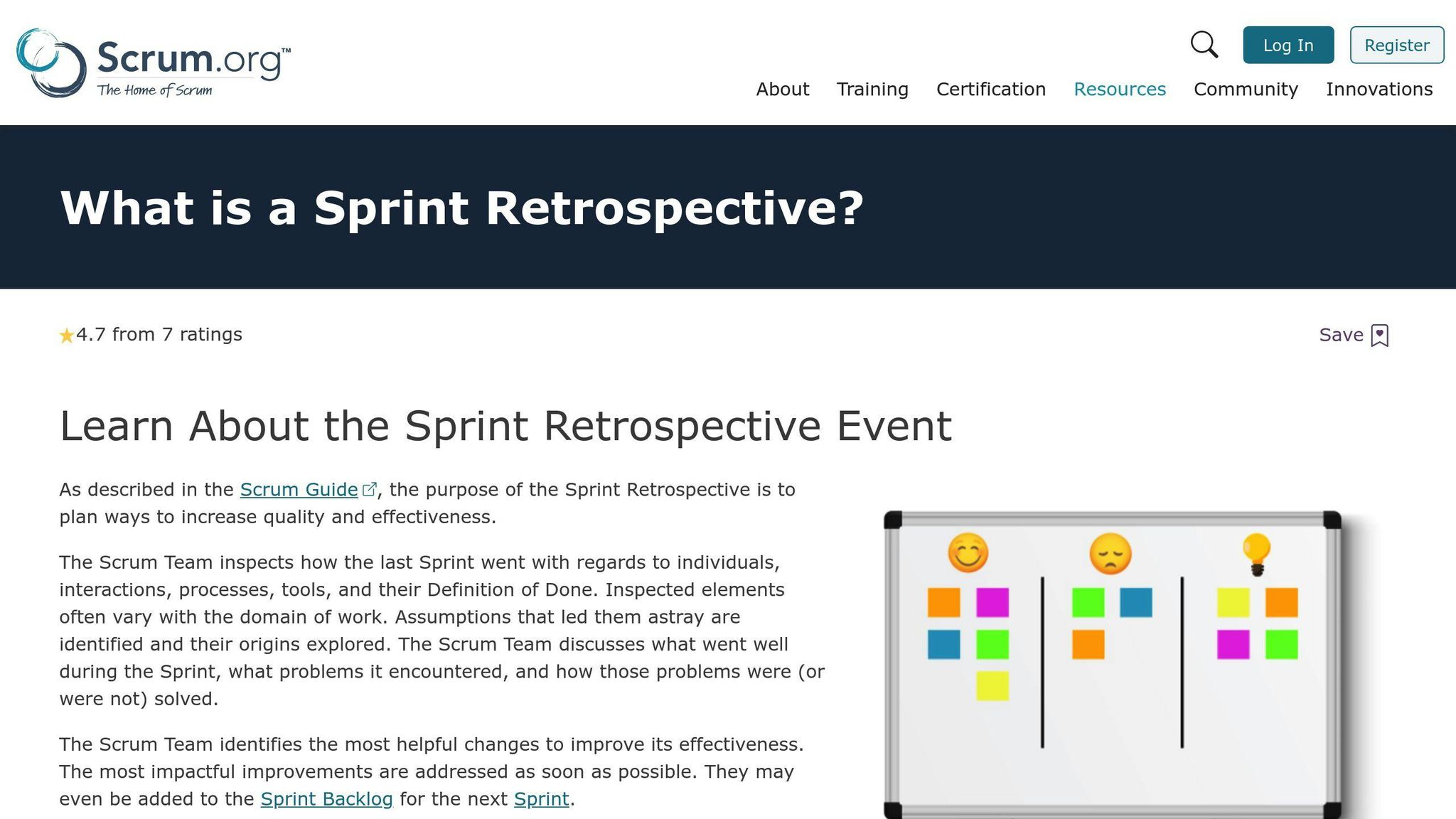 Scrum.org™
The Home of Scrum

Log In
Register

About Training Certification Resources Community Innovations

What is a Sprint Retrospective?

★4.7 from 7 ratings

Save

Learn About the Sprint Retrospective Event

As described in the Scrum Guide, the purpose of the Sprint Retrospective is to plan ways to increase quality and effectiveness.

The Scrum Team inspects how the last Sprint went with regards to individuals, interactions, processes, tools, and their Definition of Done. Inspected elements often vary with the domain of work. Assumptions that led them astray are identified and their origins explored. The Scrum Team discusses what went well during the Sprint, what problems it encountered, and how those problems were (or were not) solved.

The Scrum Team identifies the most helpful changes to improve its effectiveness. The most impactful improvements are addressed as soon as possible. They may even be added to the Sprint Backlog for the next Sprint.